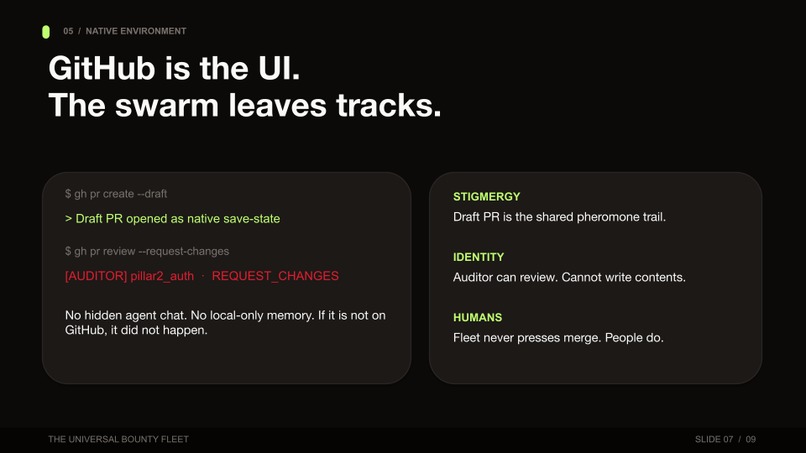 05 / NATIVE ENVIRONMENT

GitHub is the UI.
The swarm leaves tracks.

$ gh pr create --draft

> Draft PR opened as native save-state

$ gh pr review --request-changes

[AUDITOR] pillar2_auth · REQUEST_CHANGES

No hidden agent chat. No local-only memory. If it is not on GitHub, it did not happen.

STIGMERGY

Draft PR is the shared pheromone trail.

IDENTITY

Auditor can review. Cannot write contents.

HUMANS

Fleet never presses merge. People do.

THE UNIVERSAL BOUNTY FLEET

SLIDE 07 / 09